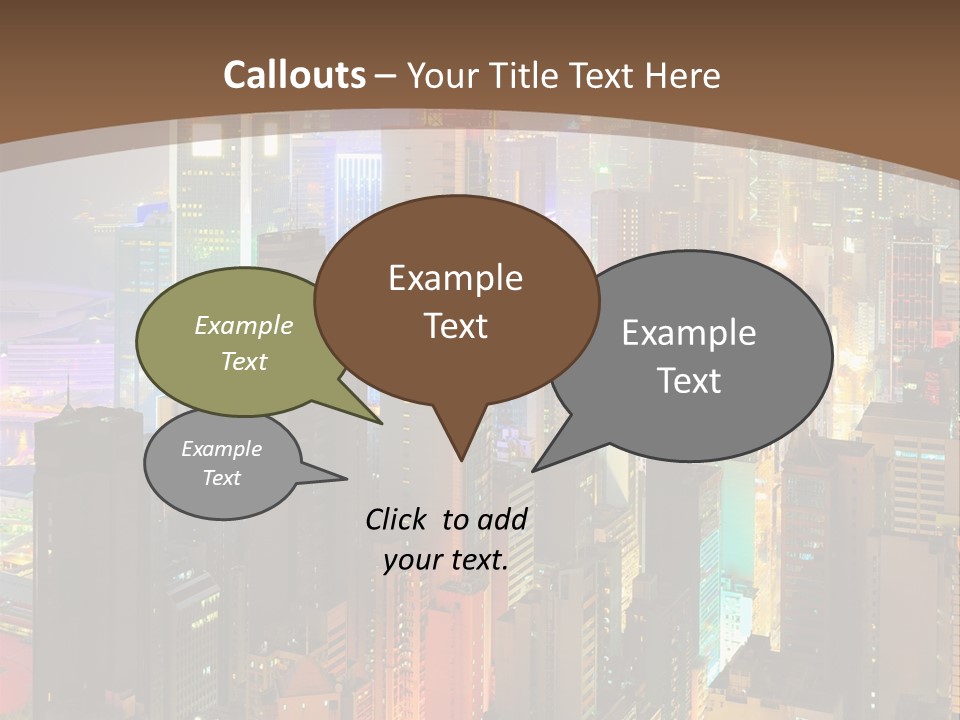 Callouts – Your Title Text Here

Example Text

Example Text

Example Text

Example Text

Click to add your text.